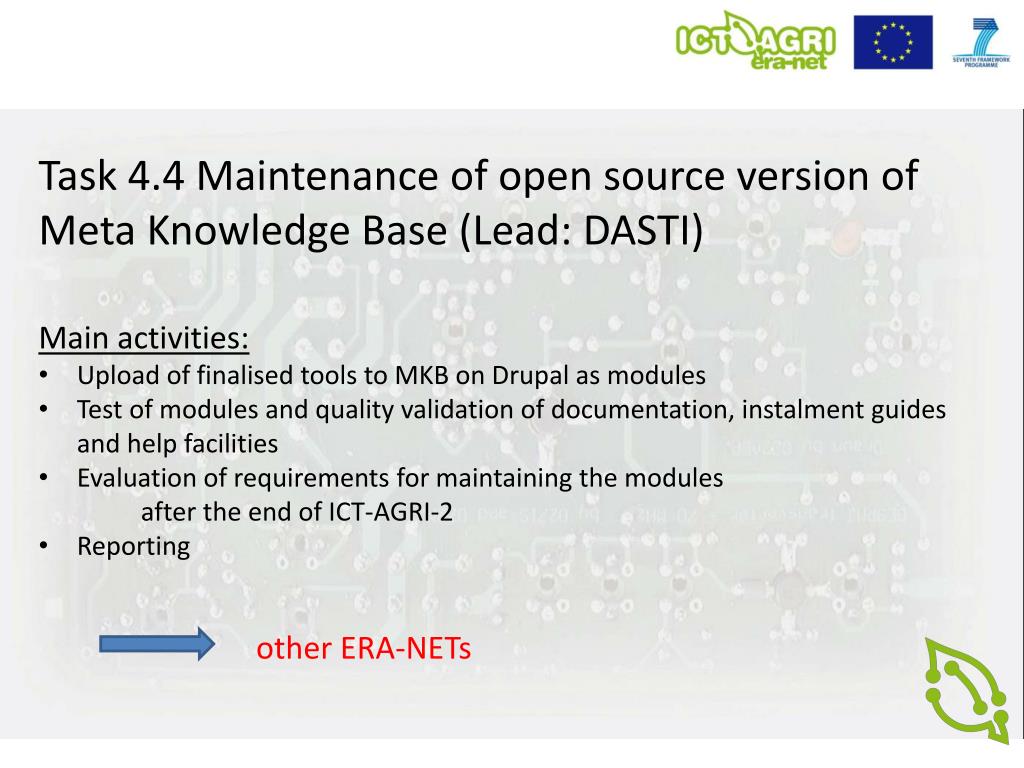 ICT AGRI era-net

SEVENTH FRAMEWORK PROGRAMME

Task 4.4 Maintenance of open source version of Meta Knowledge Base (Lead: DASTI)

Main activities:
• Upload of finalised tools to MKB on Drupal as modules
• Test of modules and quality validation of documentation, instalment guides and help facilities
• Evaluation of requirements for maintaining the modules after the end of ICT-AGRI-2
• Reporting

other ERA-NETs